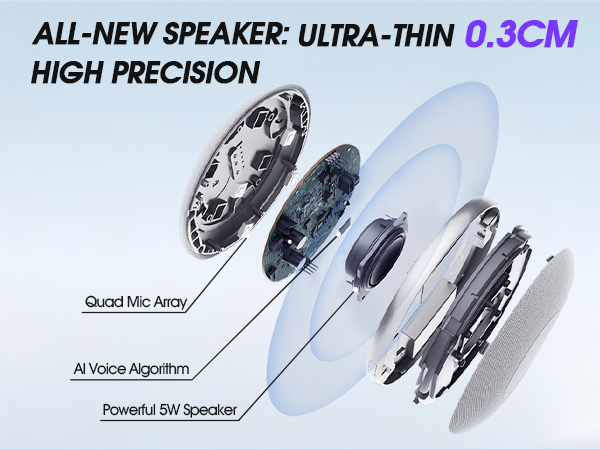 ALL-NEW SPEAKER: ULTRA-THIN 0.3CM
HIGH PRECISION

Quad Mic Array

AI Voice Algorithm

Powerful 5W Speaker